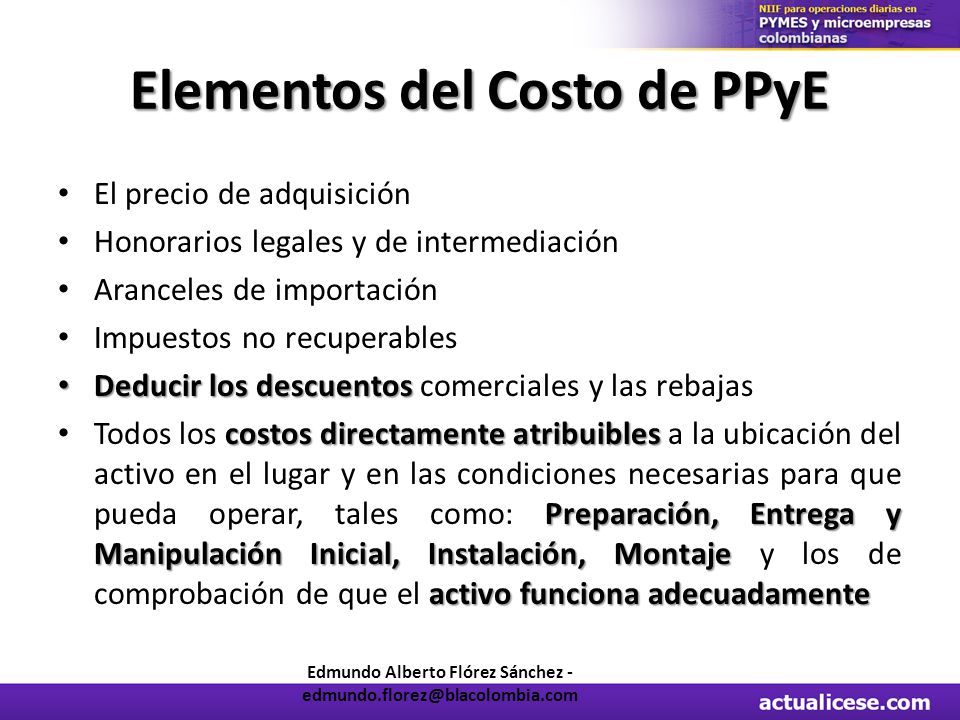 NIIF para operaciones diarias en
PYMES y microempresas colombianas

Elementos del Costo de PPyE

• El precio de adquisición
• Honorarios legales y de intermediación
• Aranceles de importación
• Impuestos no recuperables
• Deducir los descuentos comerciales y las rebajas
• Todos los costos directamente atribuibles a la ubicación del activo en el lugar y en las condiciones necesarias para que pueda operar, tales como: Preparación, Entrega y Manipulación Inicial, Instalación, Montaje y los de comprobación de que el activo funciona adecuadamente

Edmundo Alberto Flórez Sánchez - edmundo.florez@blacolombia.com

actualicese.com